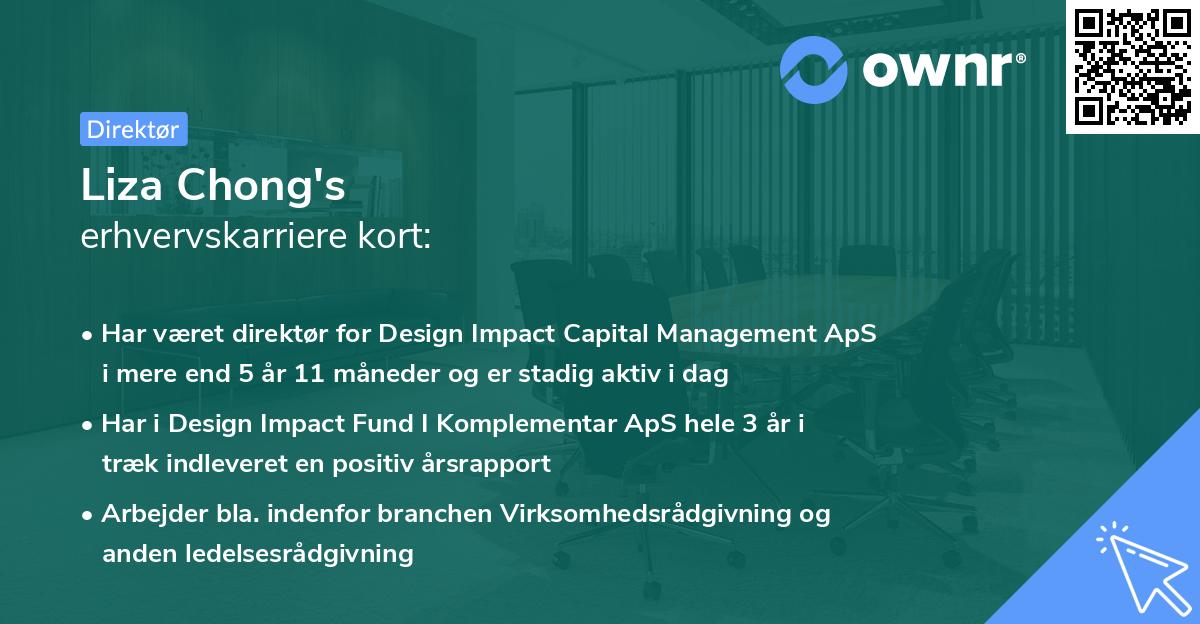 ownr®

Direktør

Liza Chong's
erhvervskarriere kort:

• Har været direktør for Design Impact Capital Management ApS i mere end 5 år 11 måneder og er stadig aktiv i dag

• Har i Design Impact Fund I Komplementar ApS hele 3 år i træk indleveret en positiv årsrapport

• Arbejder bla. indenfor branchen Virksomhedsrådgivning og anden ledelsesrådgivning